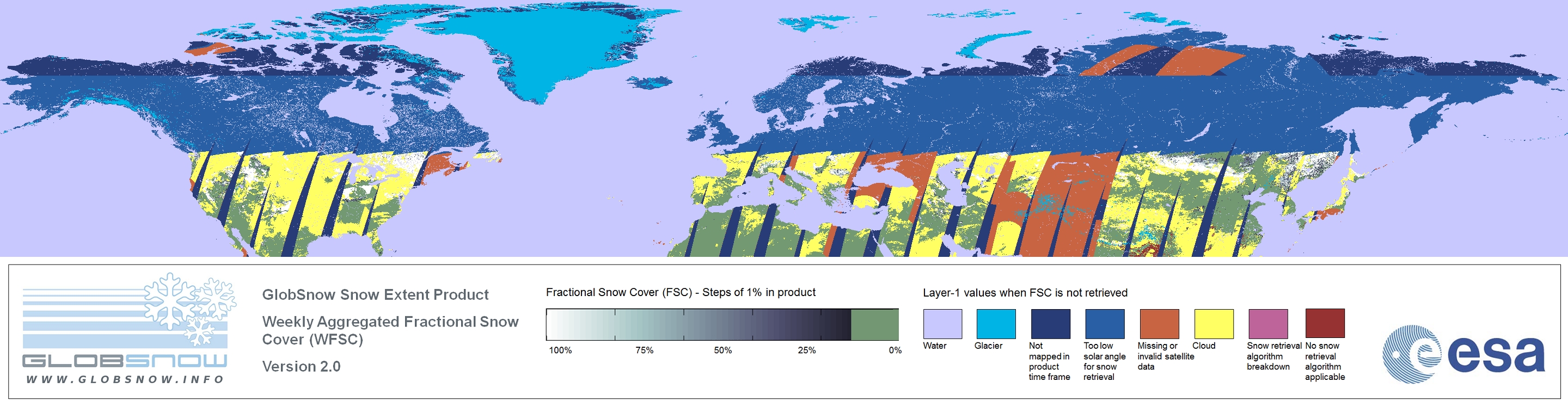 GLOBSNOW
WWW.GLOBSNOW.INFO

GlobSnow Snow Extent Product

Weekly Aggregated Fractional Snow Cover (WFSC)

Version 2.0

Fractional Snow Cover (FSC) - Steps of 1% in product

100% 75% 50% 25% 0%

Layer-1 values when FSC is not retrieved

Water

Glacier

Not mapped in product time frame

Too low solar angle for snow retrieval

Missing or invalid satellite data

Cloud

Snow retrieval algorithm breakdown

No snow retrieval algorithm applicable

esa